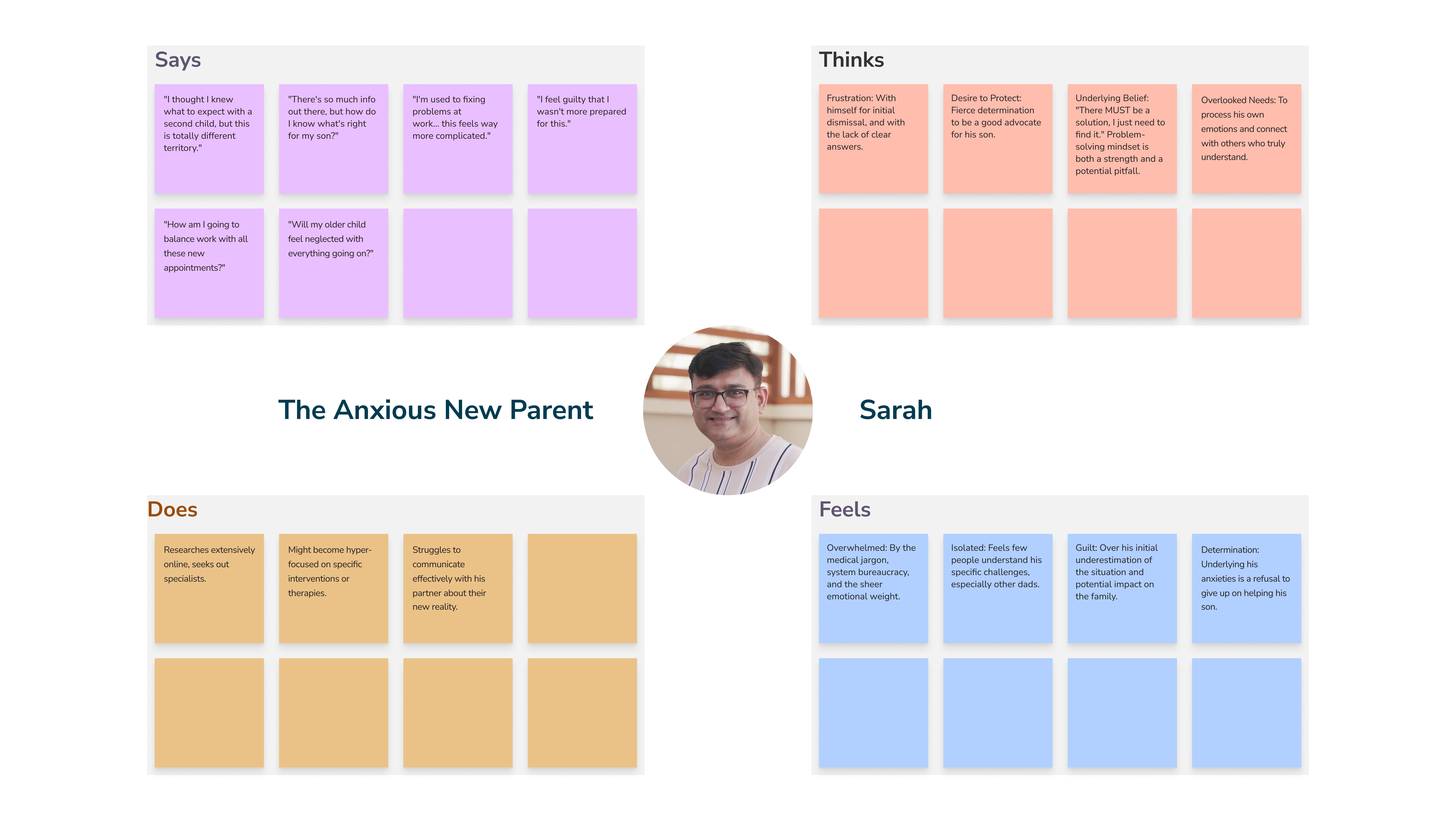 Says

"I thought I knew what to expect with a second child, but this is totally different territory."

"There's so much info out there, but how do I know what's right for my son?"

"I'm used to fixing problems at work... this feels way more complicated."

"I feel guilty that I wasn't more prepared for this."

"How am I going to balance work with all these new appointments?"

"Will my older child feel neglected with everything going on?"

Thinks

Frustration: With himself for initial dismissal, and with the lack of clear answers.

Desire to Protect: Fierce determination to be a good advocate for his son.

Underlying Belief: "There MUST be a solution, I just need to find it." Problem-solving mindset is both a strength and a potential pitfall.

Overlooked Needs: To process his own emotions and connect with others who truly understand.

The Anxious New Parent

Sarah

Does

Researches extensively online, seeks out specialists.

Might become hyper-focused on specific interventions or therapies.

Struggles to communicate effectively with his partner about their new reality.

Feels

Overwhelmed: By the medical jargon, system bureaucracy, and the sheer emotional weight.

Isolated: Feels few people understand his specific challenges, especially other dads.

Guilt: Over his initial underestimation of the situation and potential impact on the family.

Determination: Underlying his anxieties is a refusal to give up on helping his son.